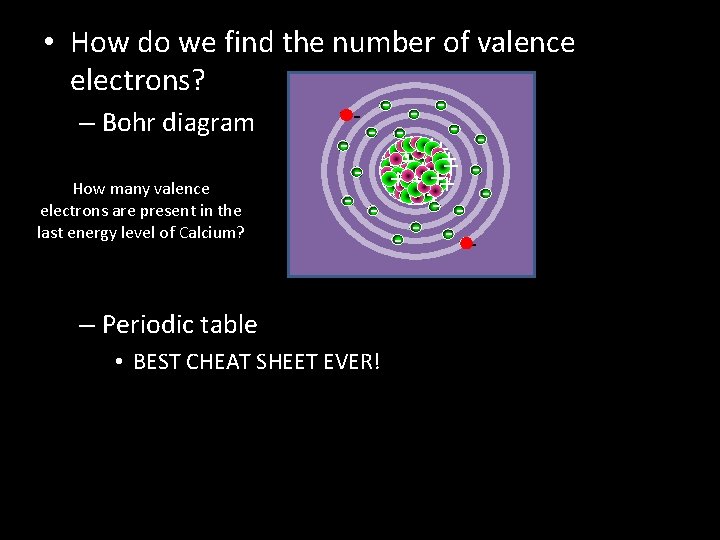 • How do we find the number of valence electrons?

– Bohr diagram

How many valence electrons are present in the last energy level of Calcium?

– Periodic table

• BEST CHEAT SHEET EVER!